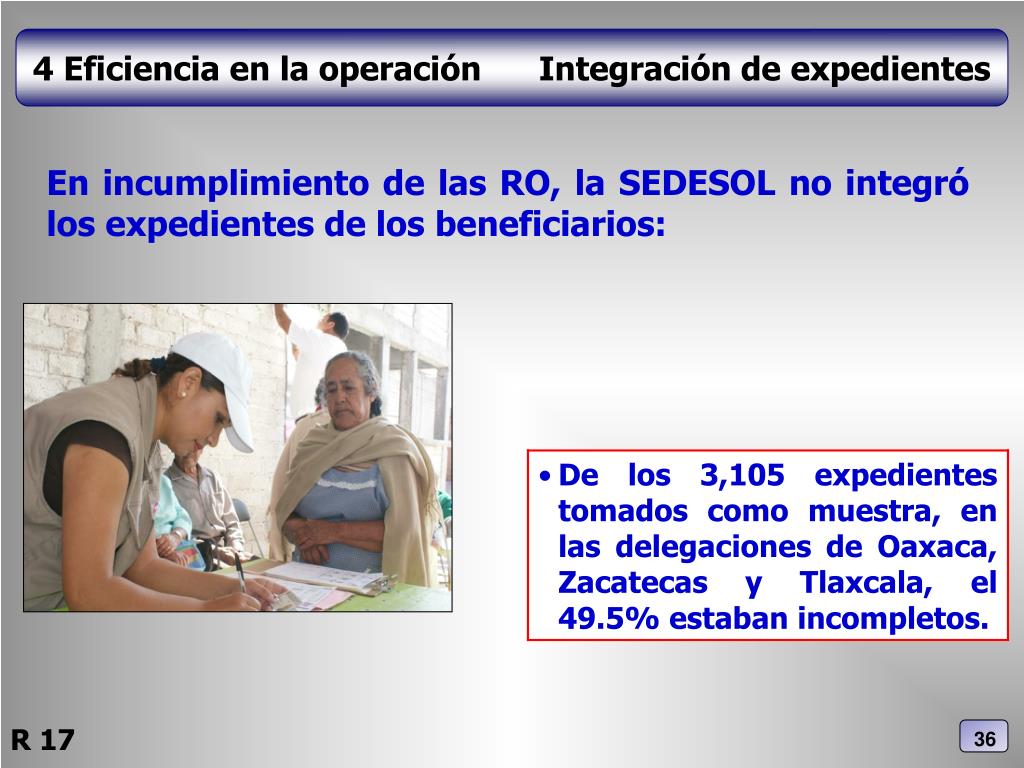 4 Eficiencia en la operación Integración de expedientes

En incumplimiento de las RO, la SEDESOL no integró los expedientes de los beneficiarios:

• De los 3,105 expedientes tomados como muestra, en las delegaciones de Oaxaca, Zacatecas y Tlaxcala, el 49.5% estaban incompletos.

R 17

36